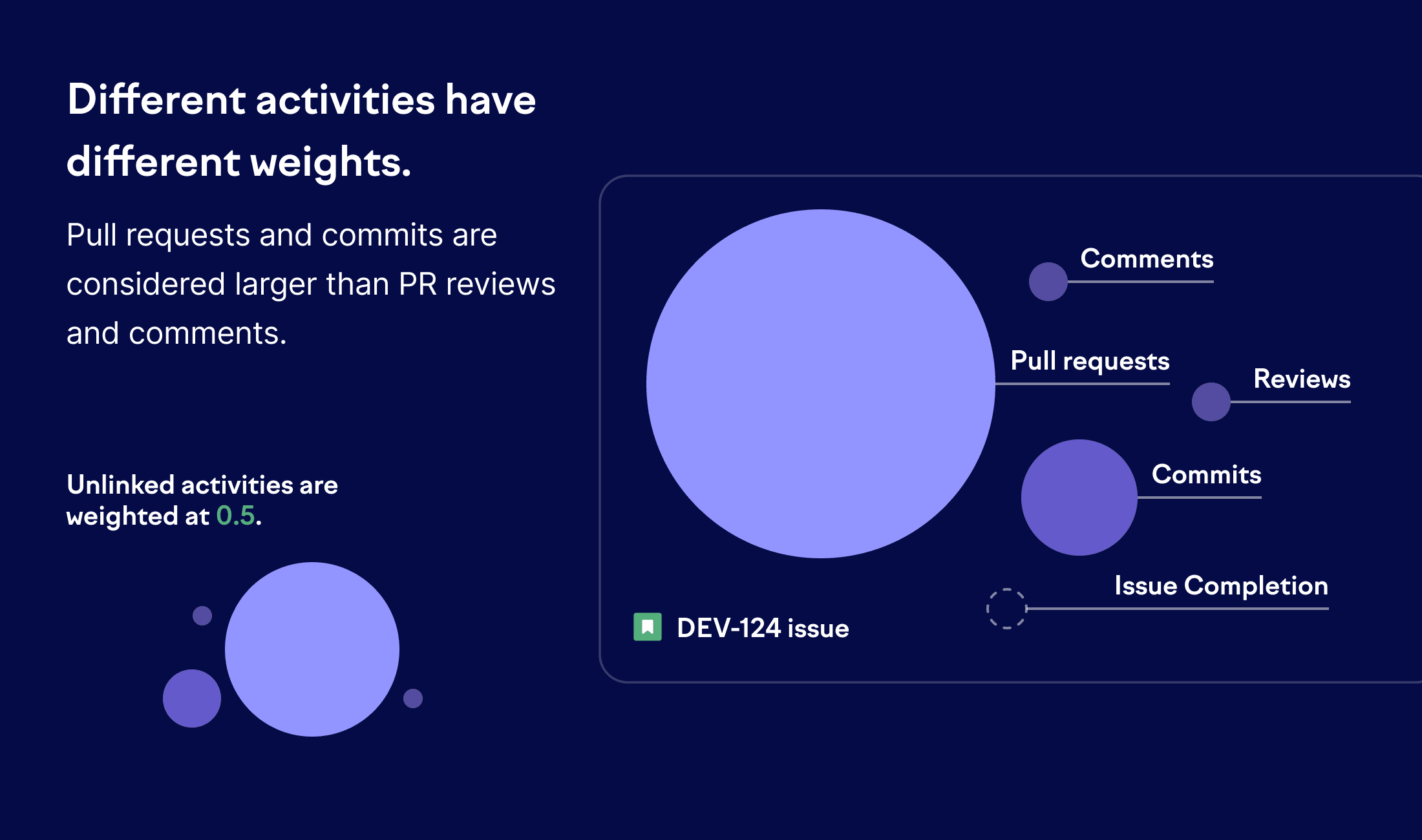 Different activities have different weights.

Pull requests and commits are considered larger than PR reviews and comments.

Unlinked activities are weighted at 0.5.

Comments

Pull requests

Reviews

Commits

Issue Completion

DEV-124 issue